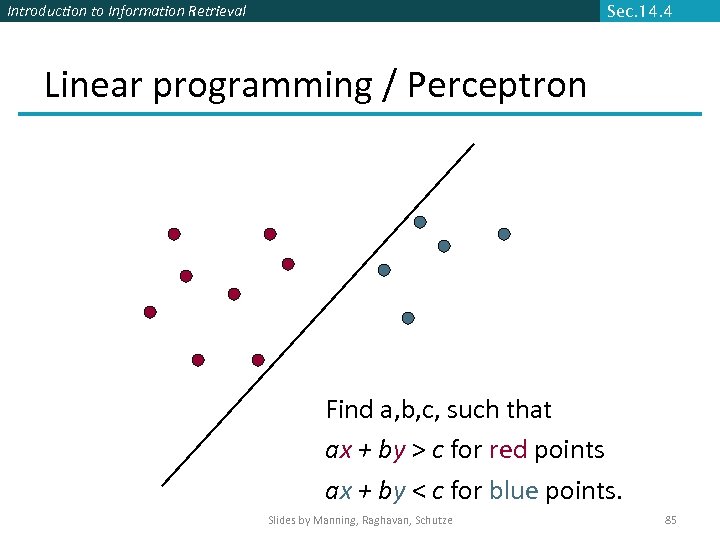 Introduction to Information Retrieval

Sec.14.4

Linear programming / Perceptron

Find a,b,c, such that
$ax + by > c$ for red points
$ax + by < c$ for blue points.

Slides by Manning, Raghavan, Schutze

85